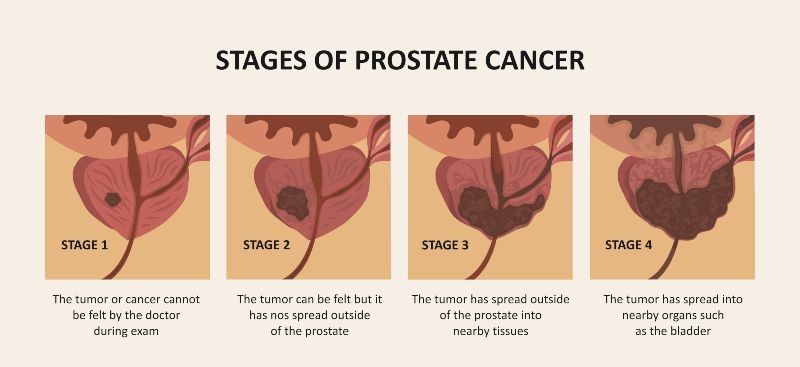 STAGES OF PROSTATE CANCER

STAGE 1

The tumor or cancer cannot be felt by the doctor during exam

STAGE 2

The tumor can be felt but it has nos spread outside of the prostate

STAGE 3

The tumor has spread outside of the prostate into nearby tissues

STAGE 4

The tumor has spread into nearby organs such as the bladder